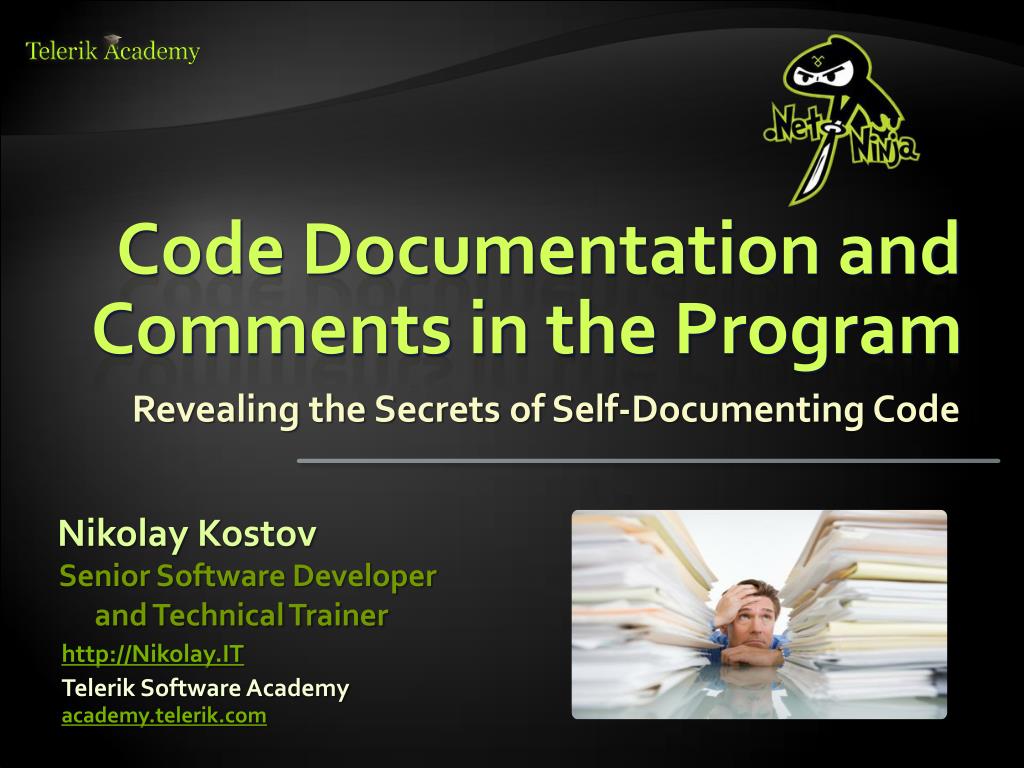 Telerik Academy

.Net Ninja

Code Documentation and Comments in the Program

Revealing the Secrets of Self-Documenting Code

Nikolay Kostov

Senior Software Developer and Technical Trainer

http://Nikolay.IT

Telerik Software Academy

academy.telerik.com